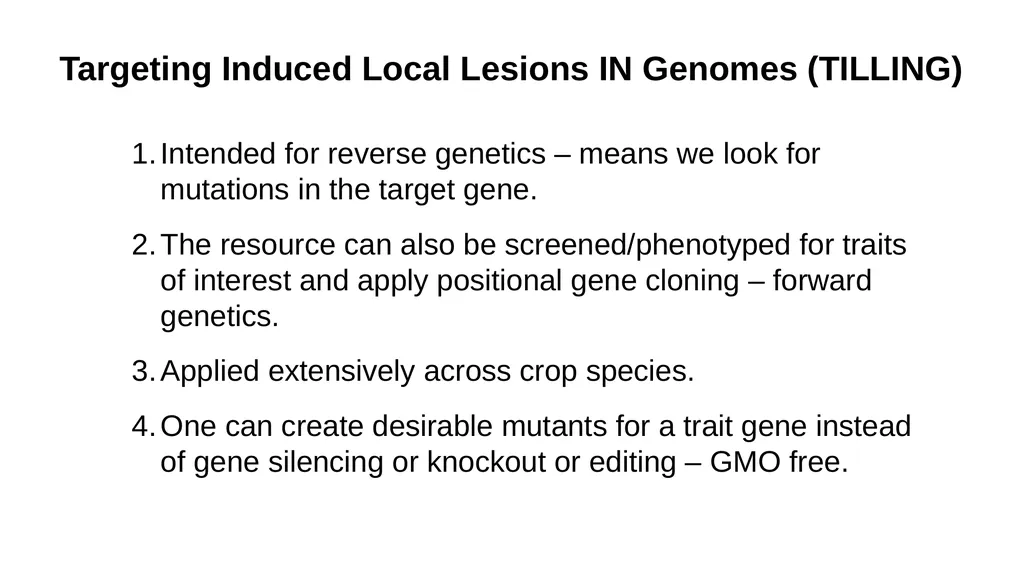 Targeting Induced Local Lesions IN Genomes (TILLING)

1. Intended for reverse genetics – means we look for mutations in the target gene.

2. The resource can also be screened/phenotyped for traits of interest and apply positional gene cloning – forward genetics.

3. Applied extensively across crop species.

4. One can create desirable mutants for a trait gene instead of gene silencing or knockout or editing – GMO free.